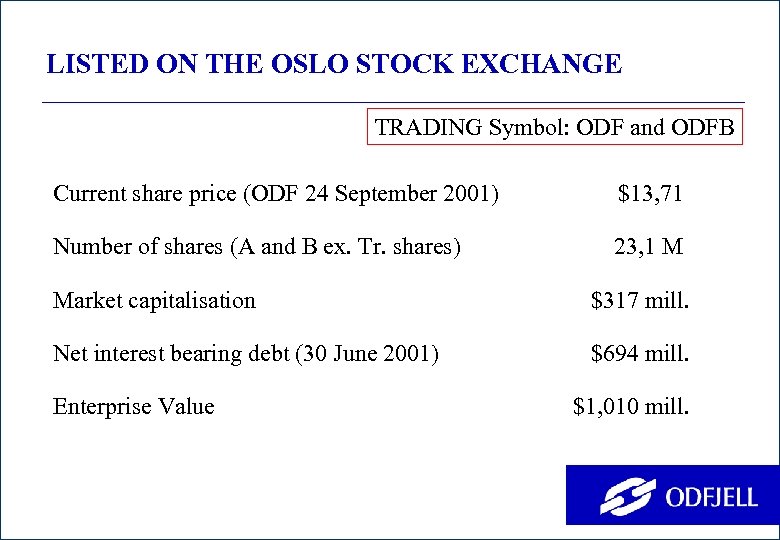 LISTED ON THE OSLO STOCK EXCHANGE

TRADING Symbol: ODF and ODFB

| | |
|---|---|
| Current share price (ODF 24 September 2001) | \$13,71 |
| Number of shares (A and B ex. Tr. shares) | 23,1 M |
| Market capitalisation | \$317 mill. |
| Net interest bearing debt (30 June 2001) | \$694 mill. |
| Enterprise Value | \$1,010 mill. |

ODFJELL